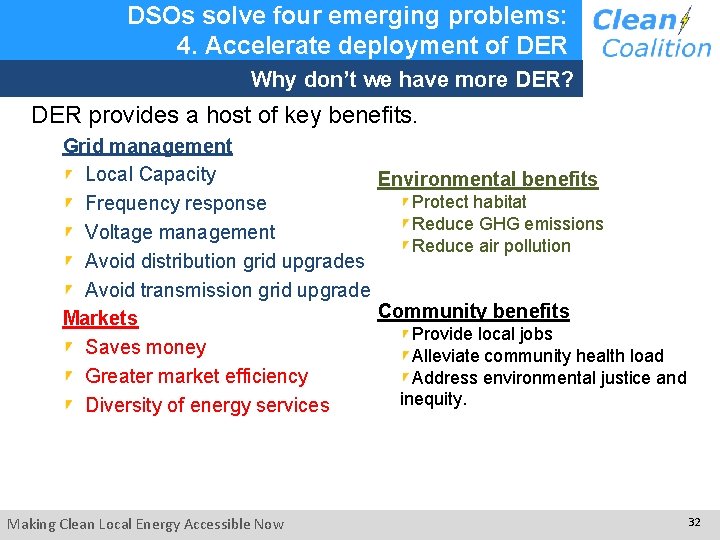 DSOs solve four emerging problems:
4. Accelerate deployment of DER

Clean Coalition

Why don't we have more DER?

DER provides a host of key benefits.

Grid management
Local Capacity
Frequency response
Voltage management
Avoid distribution grid upgrades
Avoid transmission grid upgrade

Markets
Saves money
Greater market efficiency
Diversity of energy services

Environmental benefits
Protect habitat
Reduce GHG emissions
Reduce air pollution

Community benefits
Provide local jobs
Alleviate community health load
Address environmental justice and inequity.

Making Clean Local Energy Accessible Now

32